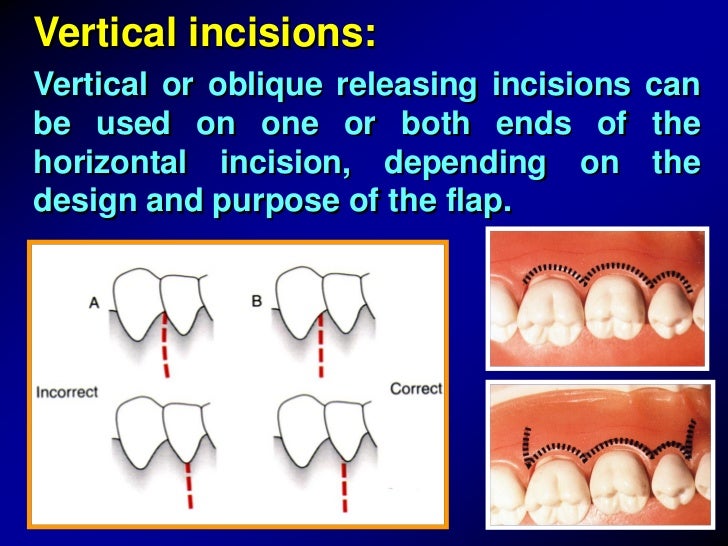 Vertical incisions:

Vertical or oblique releasing incisions can be used on one or both ends of the horizontal incision, depending on the design and purpose of the flap.

A

B

Incorrect

Correct